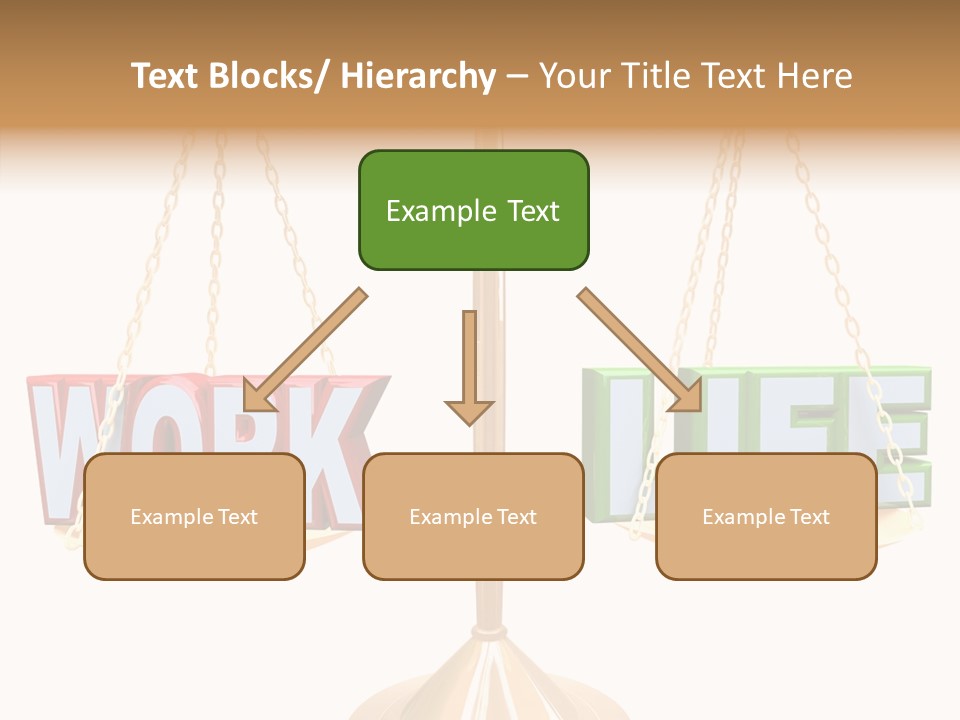 Text Blocks/ Hierarchy – Your Title Text Here

Example Text

WORK

LIFE

Example Text

Example Text

Example Text